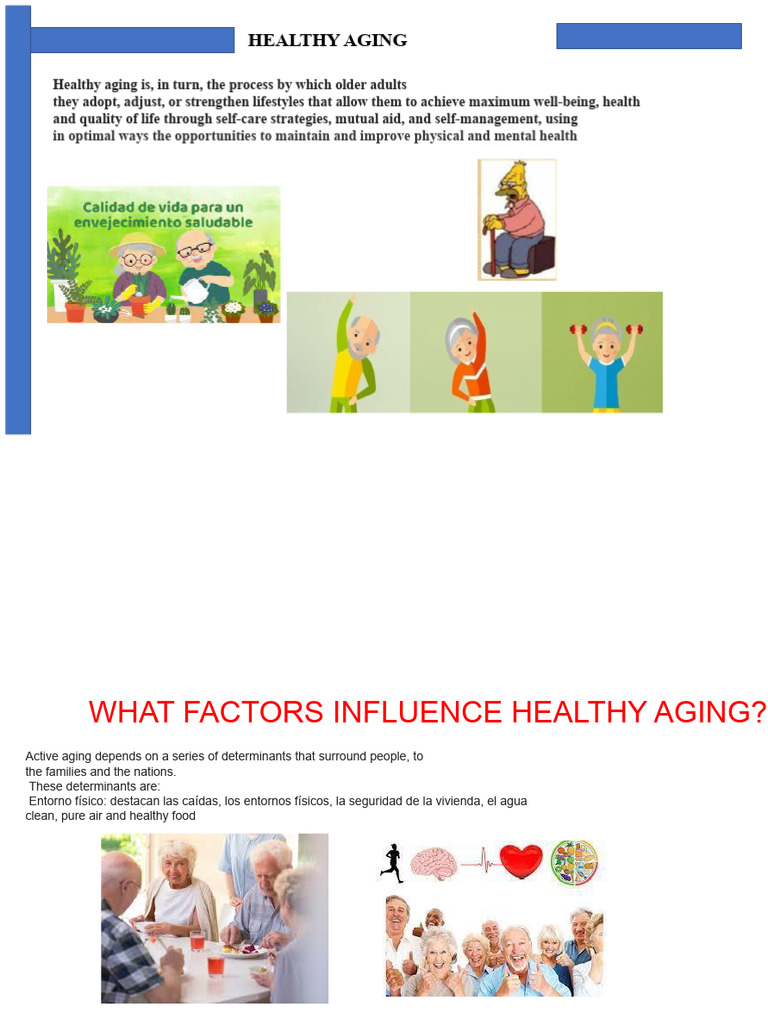 HEALTHY AGING

Healthy aging is, in turn, the process by which older adults they adopt, adjust, or strengthen lifestyles that allow them to achieve maximum well-being, health and quality of life through self-care strategies, mutual aid, and self-management, using in optimal ways the opportunities to maintain and improve physical and mental health

Calidad de vida para un envejecimiento saludable

WHAT FACTORS INFLUENCE HEALTHY AGING?

Active aging depends on a series of determinants that surround people, to the families and the nations.
These determinants are:
Entorno físico: destacan las caídas, los entornos físicos, la seguridad de la vivienda, el agua clean, pure air and healthy food